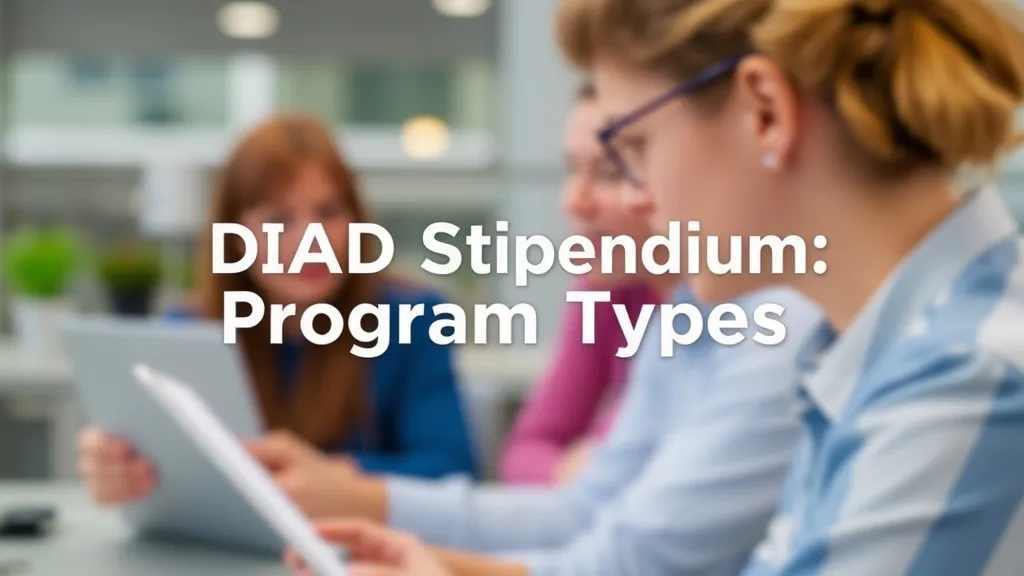 DIAD Stipendium:
Program Types